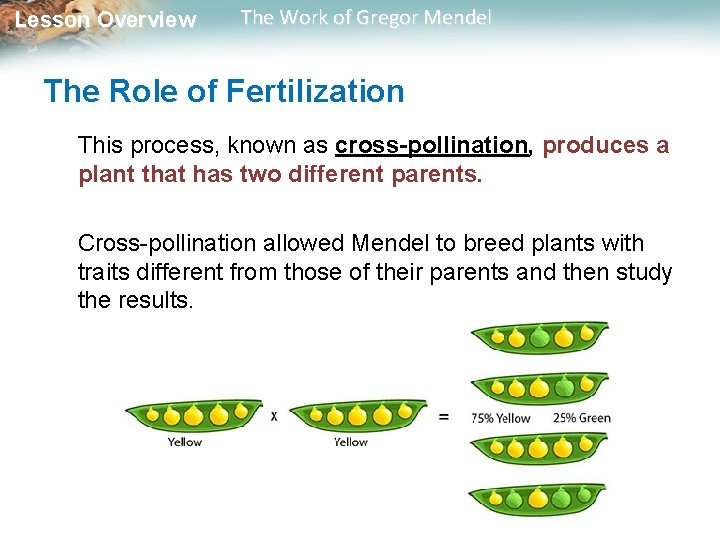 Lesson Overview The Work of Gregor Mendel

The Role of Fertilization

This process, known as cross-pollination, produces a plant that has two different parents.

Cross-pollination allowed Mendel to breed plants with traits different from those of their parents and then study the results.

Yellow x Yellow = 75% Yellow 25% Green